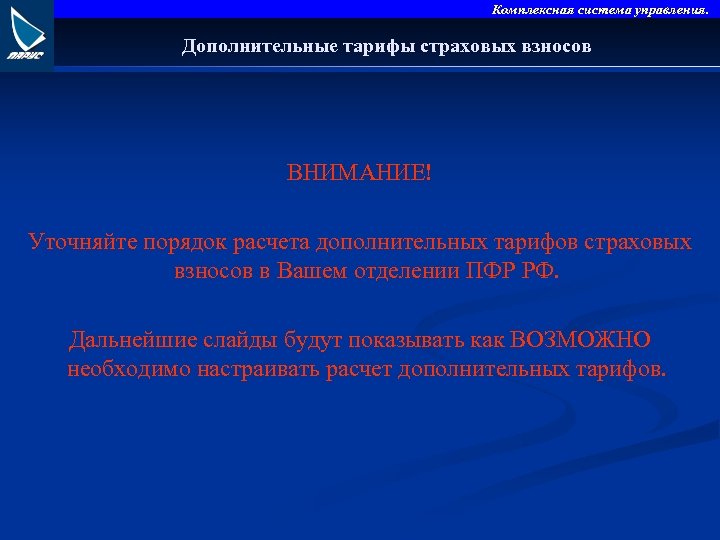 ПАРУС

Комплексная система управления.

Дополнительные тарифы страховых взносов

ВНИМАНИЕ!

Уточняйте порядок расчета дополнительных тарифов страховых взносов в Вашем отделении ПФР РФ.

Дальнейшие слайды будут показывать как ВОЗМОЖНО необходимо настраивать расчет дополнительных тарифов.